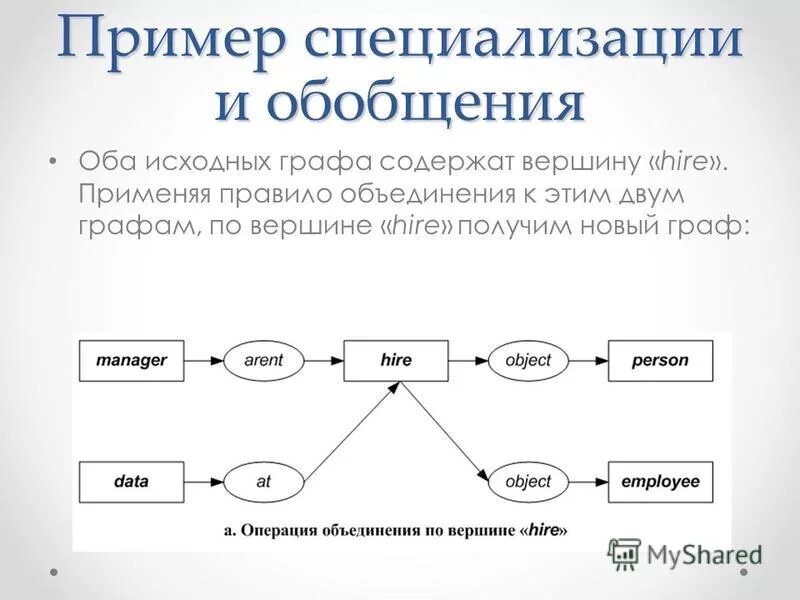 Пример специализации и обобщения

• Оба исходных графа содержат вершину «hire». Применяя правило объединения к этим двум графам, по вершине «hire» получим новый граф:

manager
arent
hire
object
person
data
at
object
employee

а. Операция объединения по вершине «hire»

MyShared